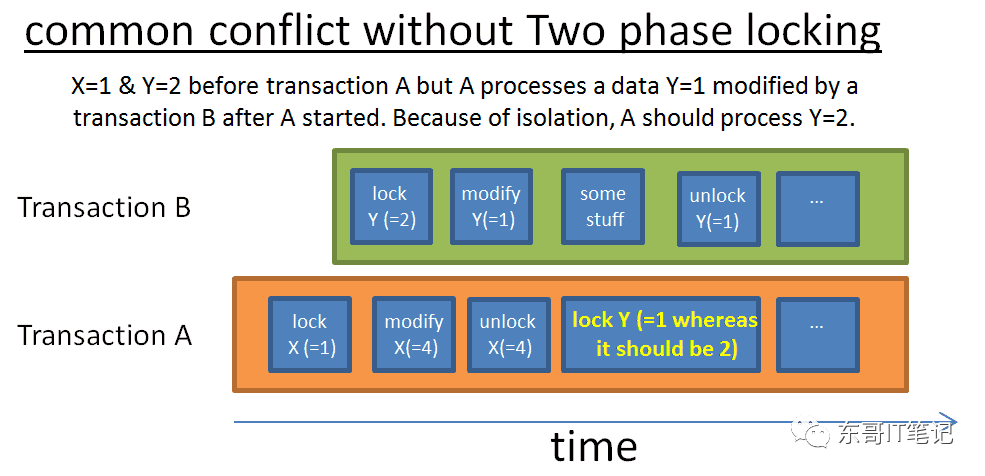 common conflict without Two phase locking

X=1 & Y=2 before transaction A but A processes a data Y=1 modified by a transaction B after A started. Because of isolation, A should process Y=2.

Transaction B

lock Y (=2)

modify Y(=1)

some stuff

unlock Y(=1)

...

Transaction A

lock X (=1)

modify X(=4)

unlock X(=4)

lock Y (=1 whereas it should be 2)

...

time

东哥IT笔记